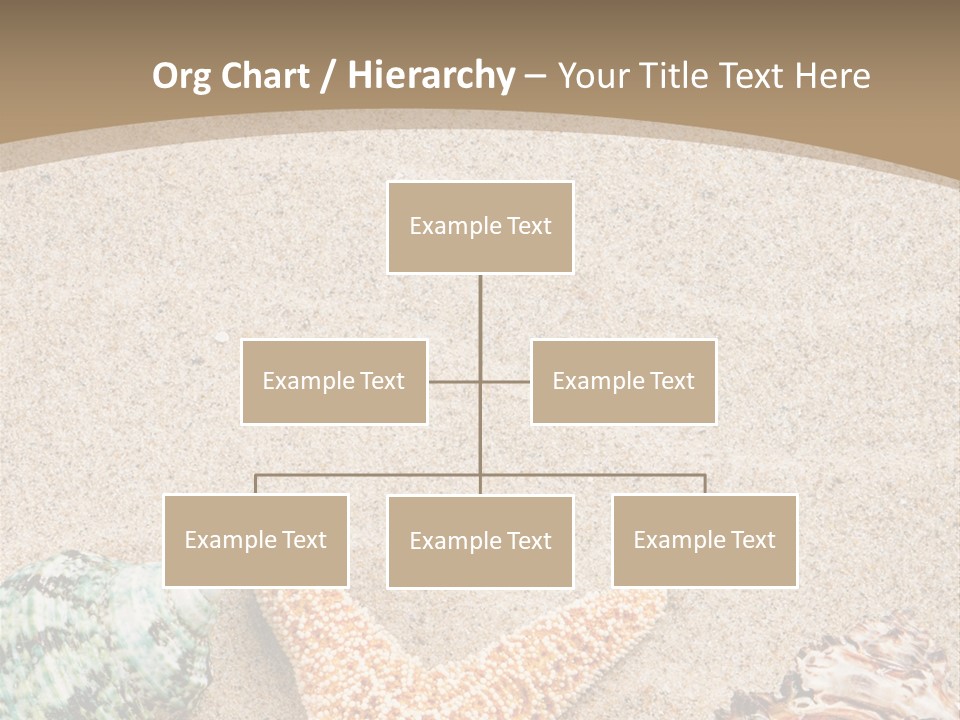 Org Chart / Hierarchy – Your Title Text Here

Example Text

Example Text

Example Text

Example Text

Example Text

Example Text